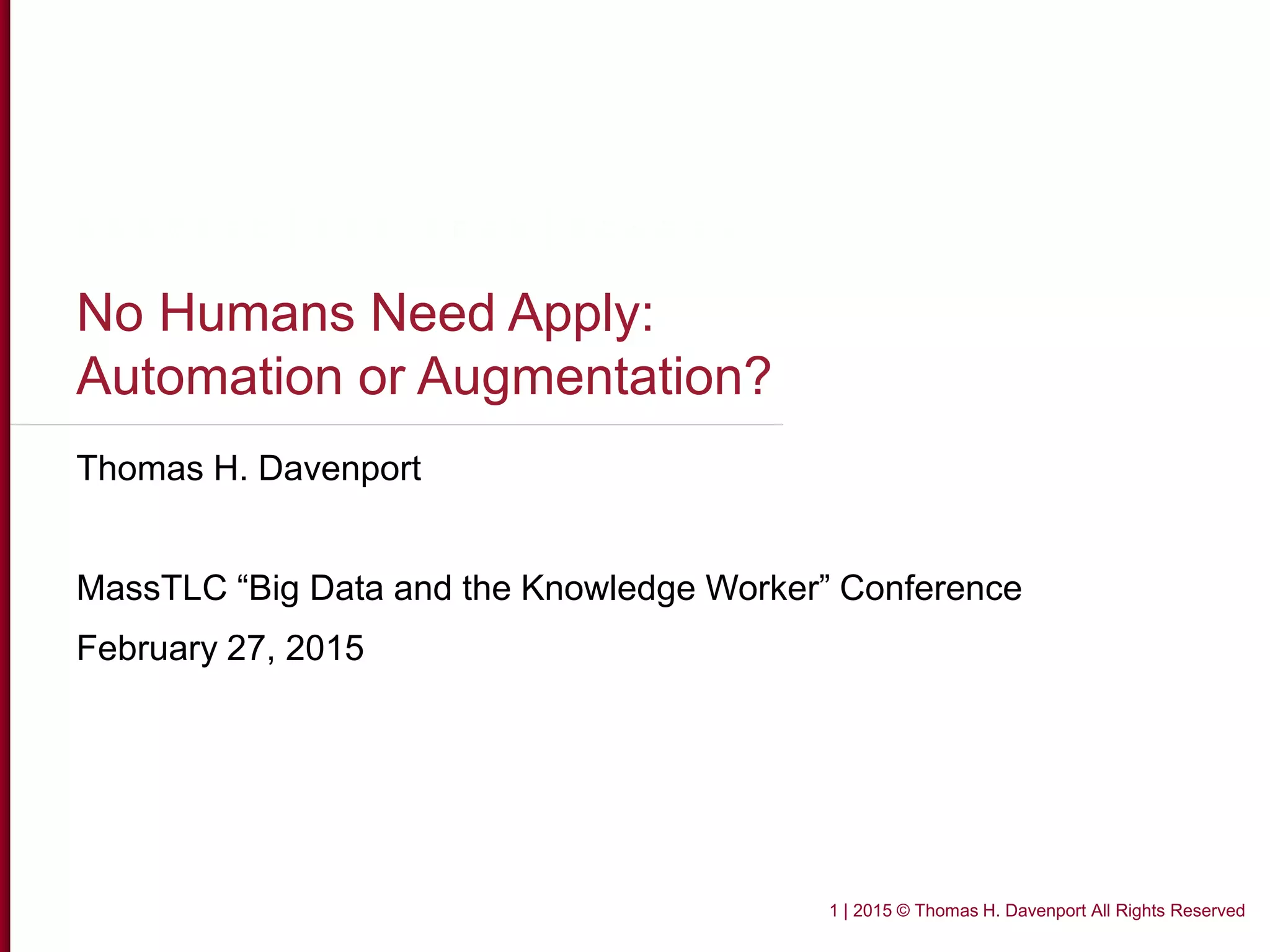 No Humans Need Apply:
Automation or Augmentation?

Thomas H. Davenport

MassTLC “Big Data and the Knowledge Worker” Conference

February 27, 2015

1 | 2015 © Thomas H. Davenport All Rights Reserved